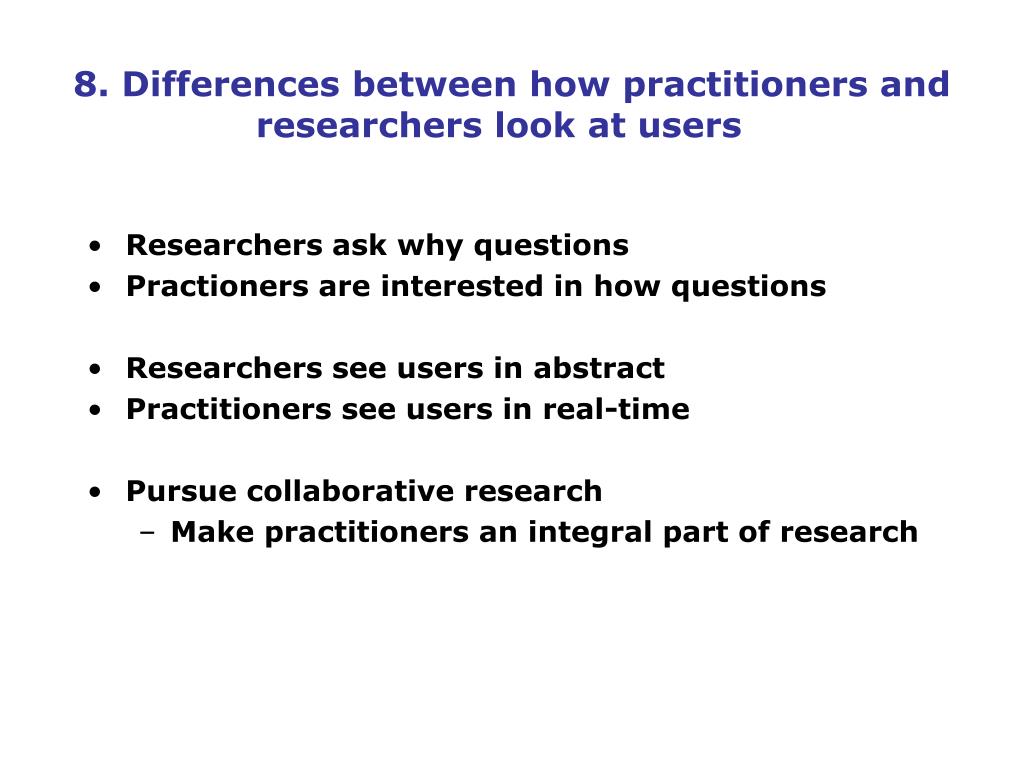 8. Differences between how practitioners and researchers look at users

• Researchers ask why questions
• Practioners are interested in how questions

• Researchers see users in abstract
• Practitioners see users in real-time

• Pursue collaborative research
  – Make practitioners an integral part of research